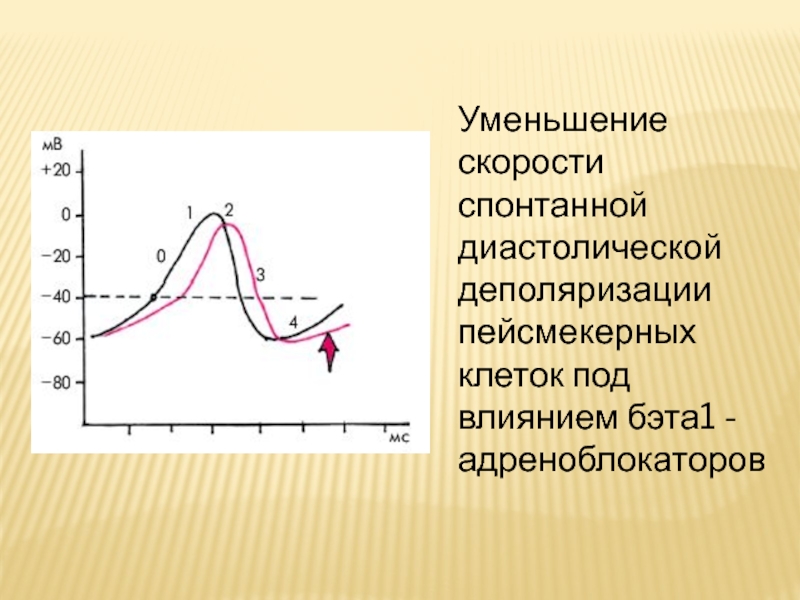 мВ
+20
0
−20
−40
−60
−80
0
1
2
3
4
мс

Уменьшение скорости спонтанной диастолической деполяризации пейсмекерных клеток под влиянием бэта1 - адреноблокаторов